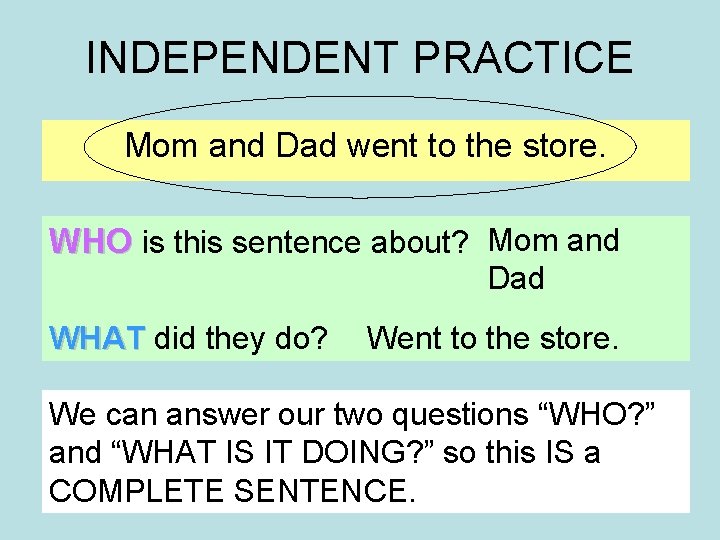 INDEPENDENT PRACTICE

Mom and Dad went to the store.

WHO is this sentence about? Mom and Dad

WHAT did they do? Went to the store.

We can answer our two questions “WHO?” and “WHAT IS IT DOING?” so this IS a COMPLETE SENTENCE.